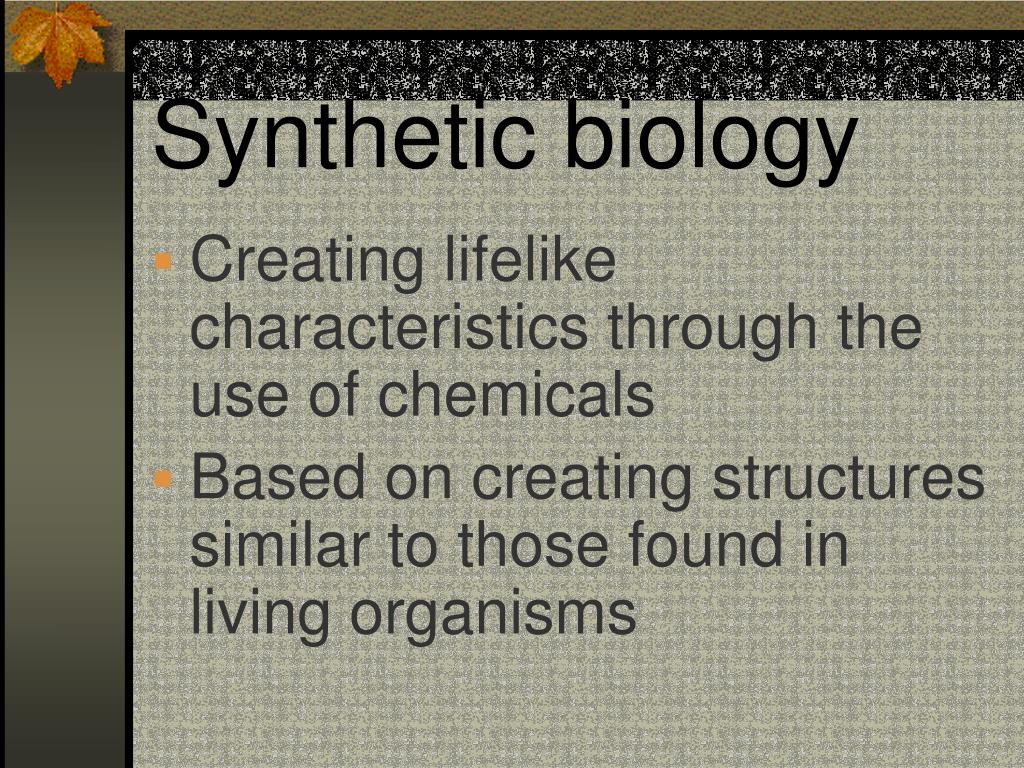 Synthetic biology

- Creating lifelike characteristics through the use of chemicals
- Based on creating structures similar to those found in living organisms